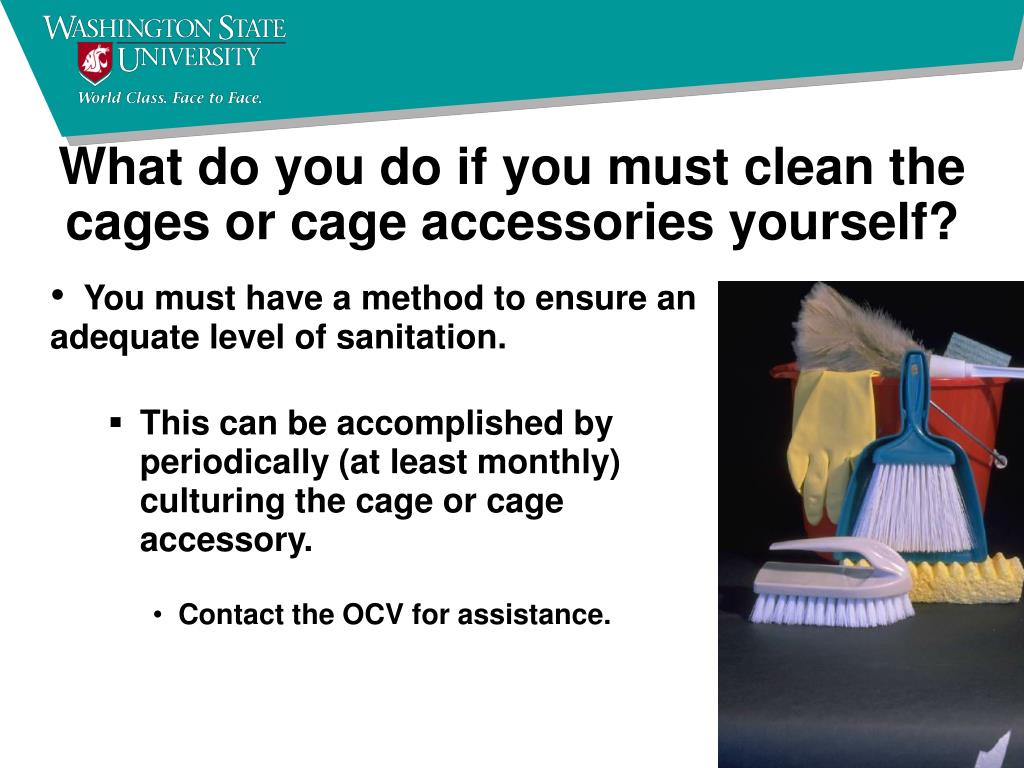 WASHINGTON STATE UNIVERSITY
World Class. Face to Face.

What do you do if you must clean the cages or cage accessories yourself?

• You must have a method to ensure an adequate level of sanitation.

▪ This can be accomplished by periodically (at least monthly) culturing the cage or cage accessory.

• Contact the OCV for assistance.